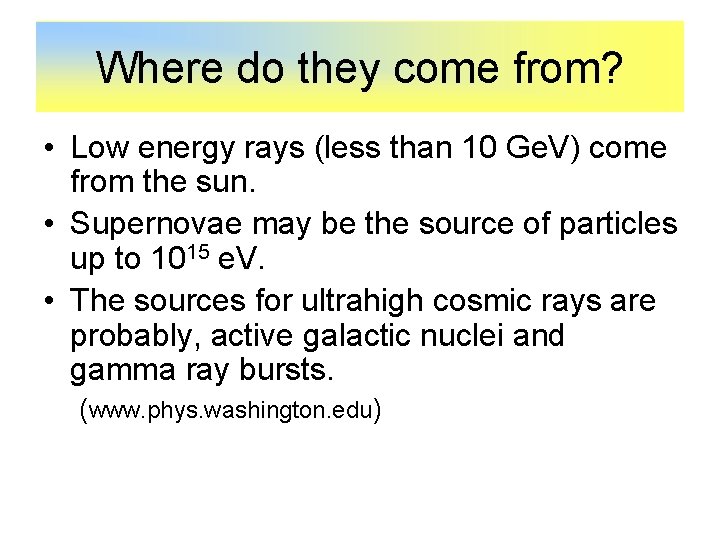 Where do they come from?

• Low energy rays (less than 10 GeV) come from the sun.

• Supernovae may be the source of particles up to $10^{15}$ eV.

• The sources for ultrahigh cosmic rays are probably, active galactic nuclei and gamma ray bursts.

(www.phys.washington.edu)